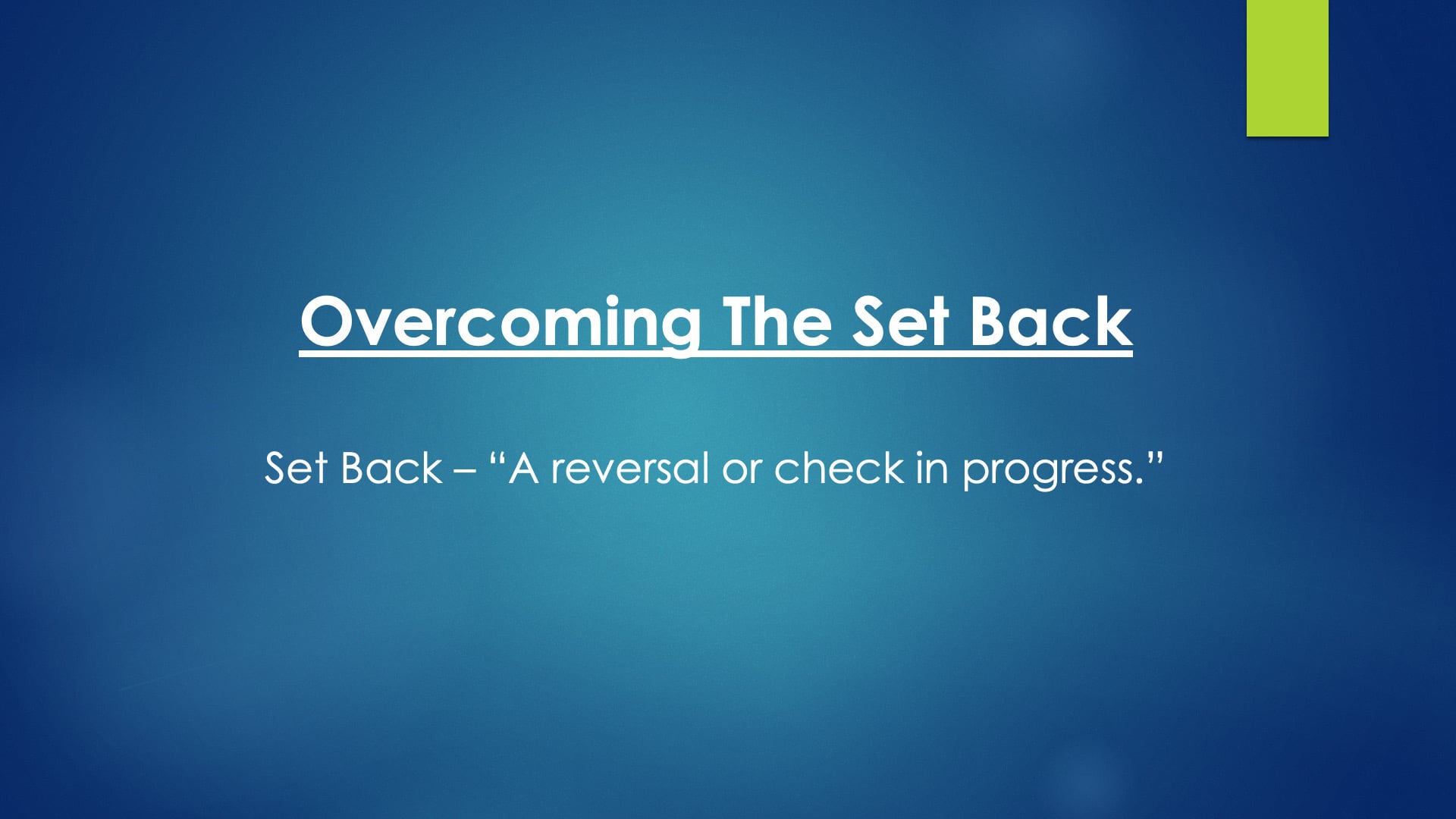 Overcoming The Set Back

Set Back – “A reversal or check in progress.”